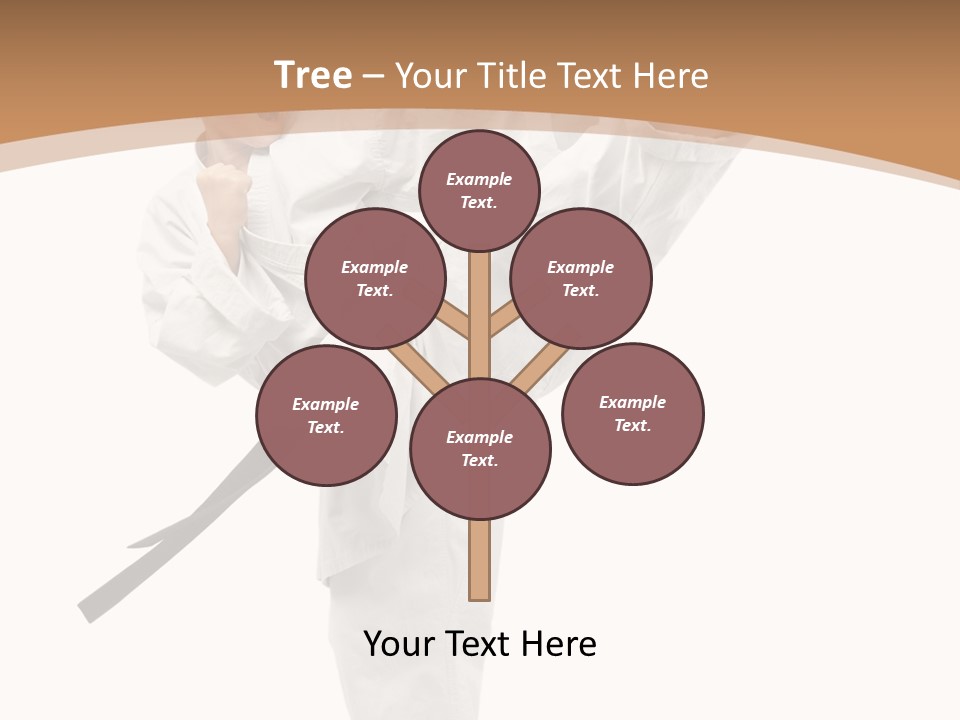 Tree – Your Title Text Here

Example Text.

Example Text.

Example Text.

Example Text.

Example Text.

Example Text.

Your Text Here